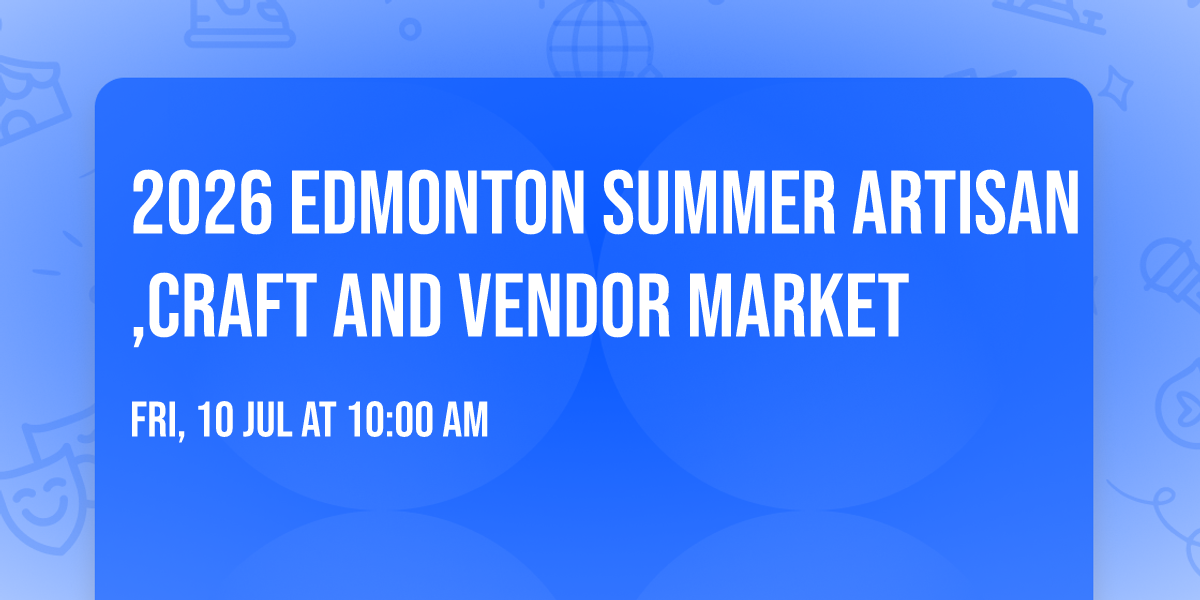 2026 EDMONTON SUMMER ARTISAN ,CRAFT AND VENDOR MARKET

FRI, 10 JUL AT 10:00 AM